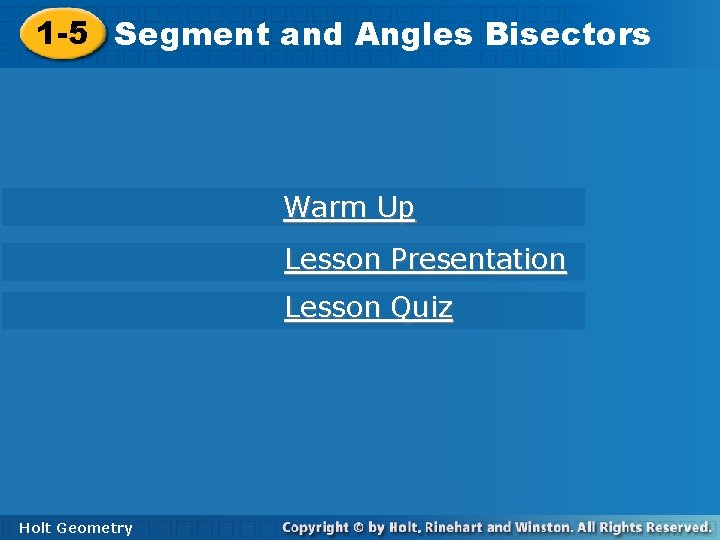 1-5 Segment and Angles Bisectors

Warm Up

Lesson Presentation

Lesson Quiz

Holt Geometry

Copyright © by Holt, Rinehart and Winston. All Rights Reserved.